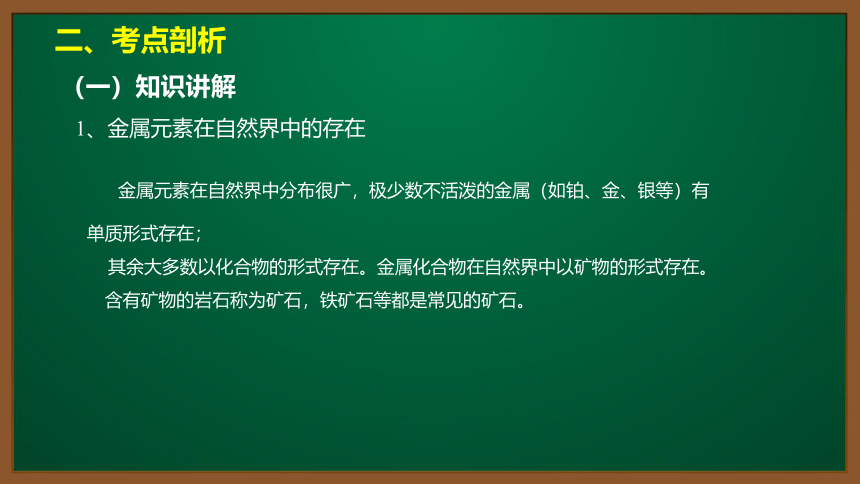 二、考点剖析

（一）知识讲解

1、金属元素在自然界中的存在

金属元素在自然界中分布很广，极少数不活泼的金属（如铂、金、银等）有单质形式存在；

其余大多数以化合物的形式存在。金属化合物在自然界中以矿物的形式存在。

含有矿物的岩石称为矿石，铁矿石等都是常见的矿石。